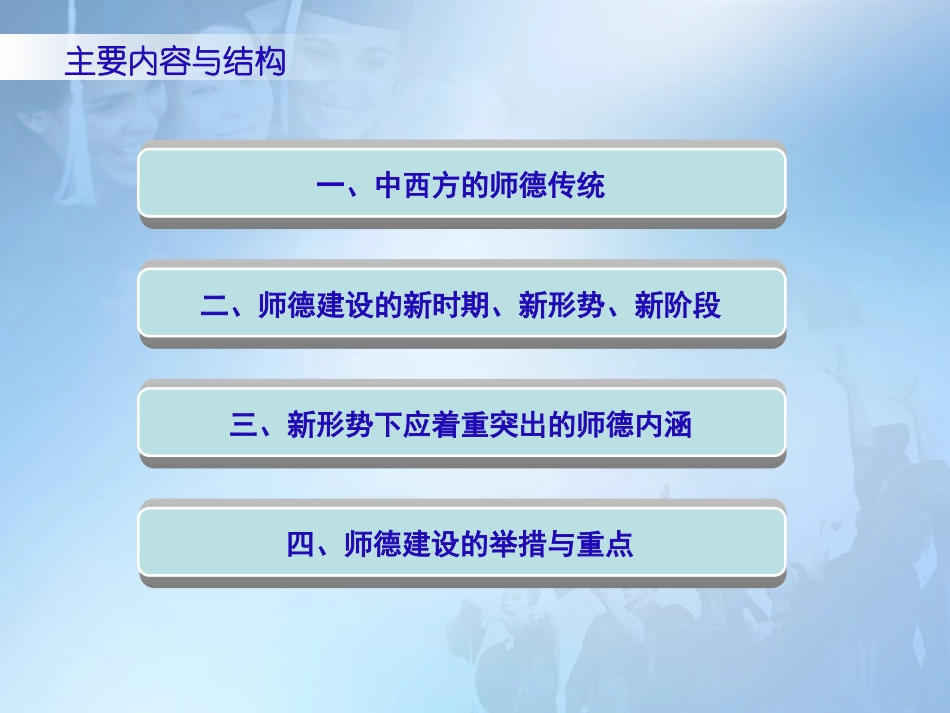 主要内容与结构

一、中西方的师德传统

二、师德建设的新时期、新形势、新阶段

三、新形势下应着重突出的师德内涵

四、师德建设的举措与重点